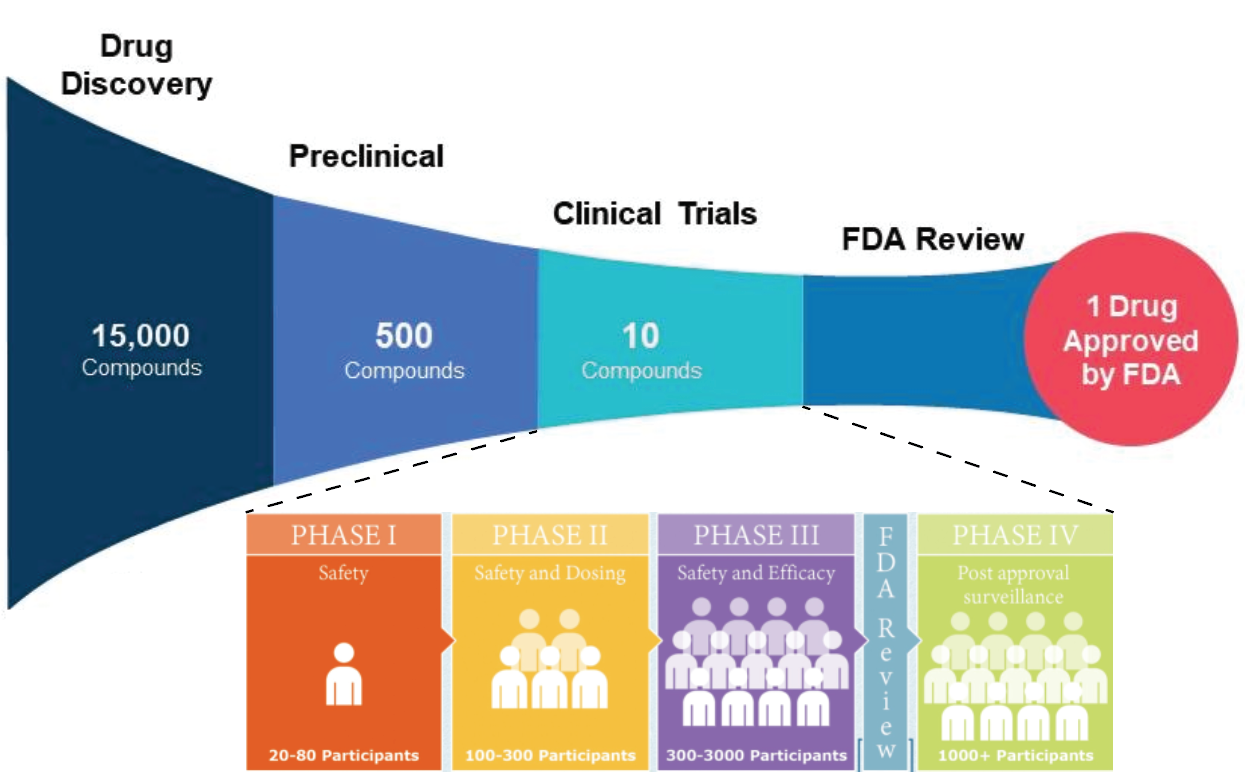 Drug Discovery

Preclinical

Clinical Trials

FDA Review

15,000
Compounds

500
Compounds

10
Compounds

1 Drug Approved by FDA

PHASE I
Safety
20-80 Participants

PHASE II
Safety and Dosing
100-300 Participants

PHASE III
Safety and Efficacy
300-3000 Participants

FDA Review

PHASE IV
Post approval surveillance
1000+ Participants